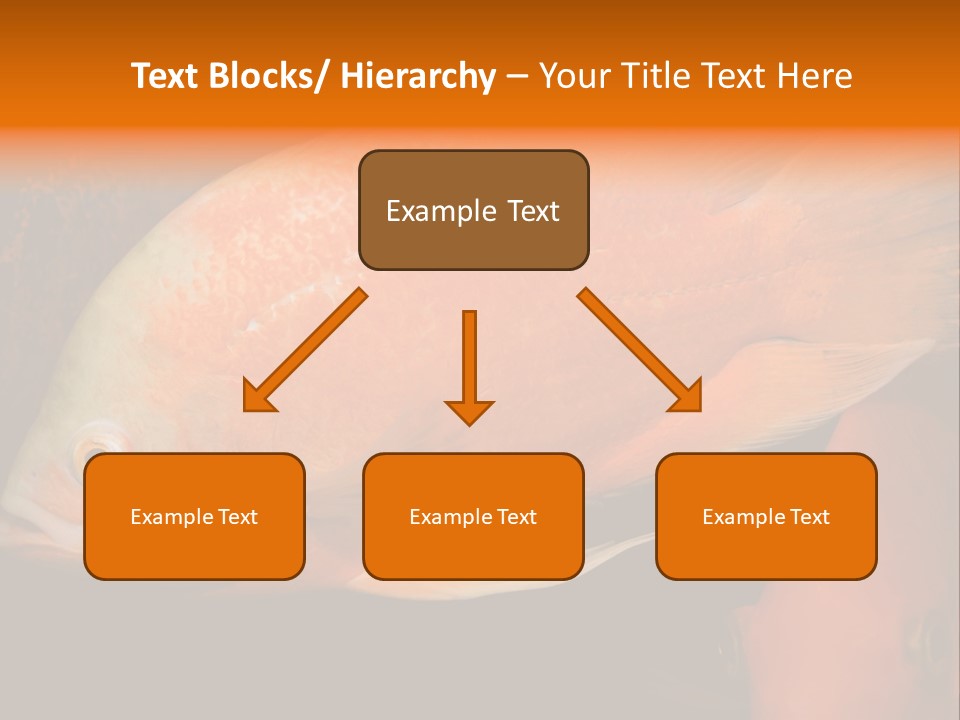 Text Blocks/ Hierarchy – Your Title Text Here

Example Text

Example Text

Example Text

Example Text